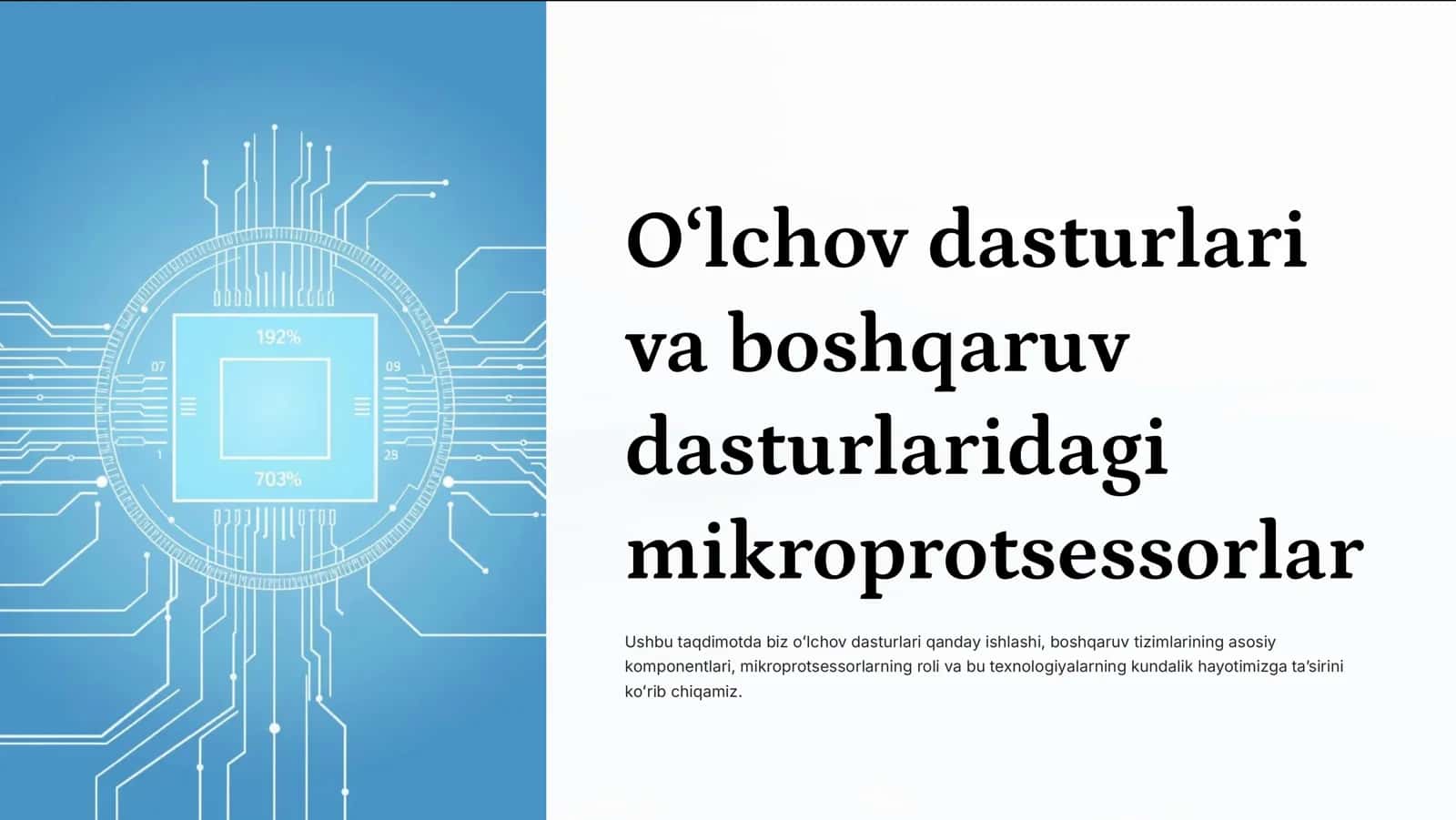 192%

07

09

1

29

703%

O‘lchov dasturlari va boshqaruv dasturlaridagi mikroprotsessorlar

Ushbu taqdimotda biz o‘lchov dasturlari qanday ishlashi, boshqaruv tizimlarining asosiy komponentlari, mikroprotsessorlarning roli va bu texnologiyalarning kundalik hayotimizga ta’sirini ko‘rib chiqamiz.